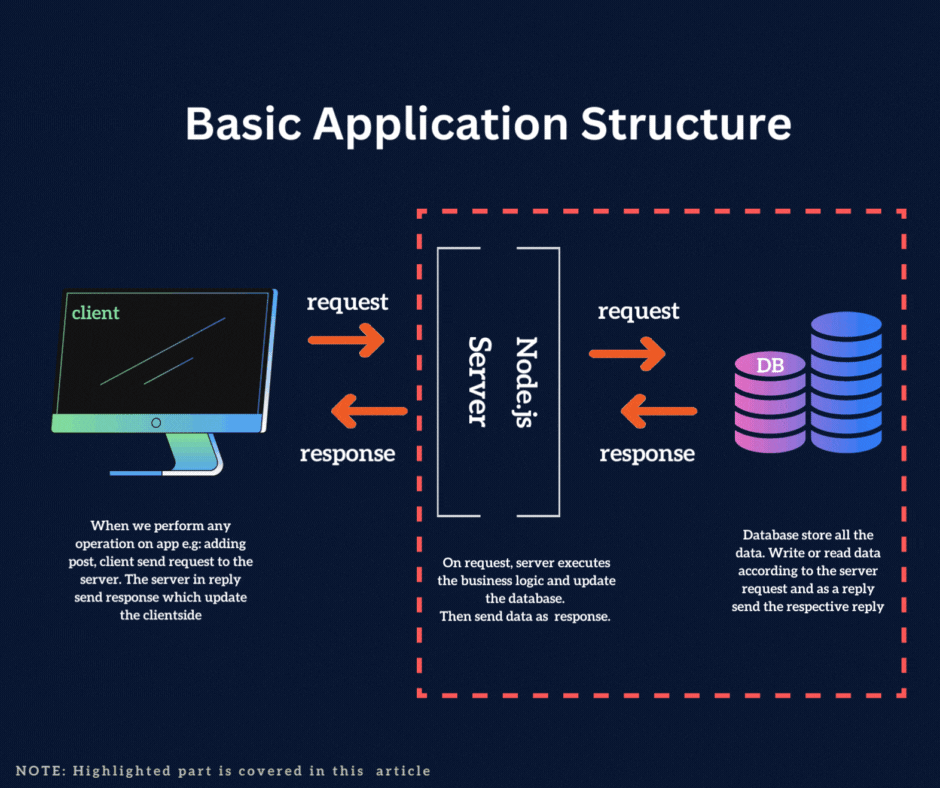 Basic Application Structure

client

request

response

Node.js Server

request

response

DB

When we perform any operation on app e.g: adding post, client send request to the server. The server in reply send response which update the clientside

On request, server executes the business logic and update the database.
Then send data as response.

Database store all the data. Write or read data according to the server request and as a reply send the respective reply

NOTE: Highlighted part is covered in this article